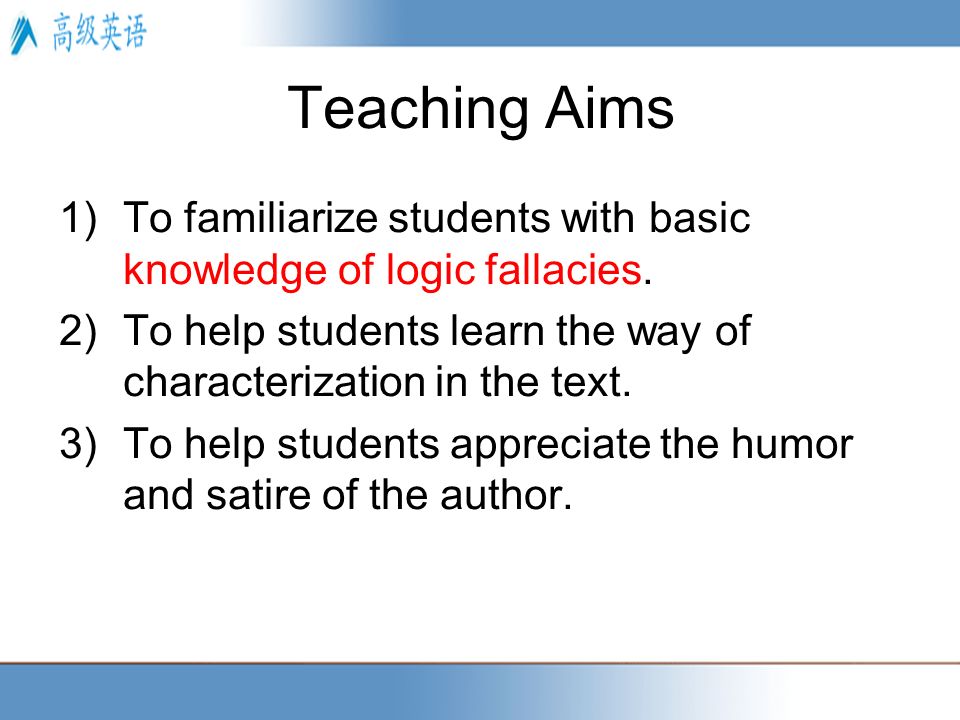 高级英语

Teaching Aims

1) To familiarize students with basic knowledge of logic fallacies.
2) To help students learn the way of characterization in the text.
3) To help students appreciate the humor and satire of the author.